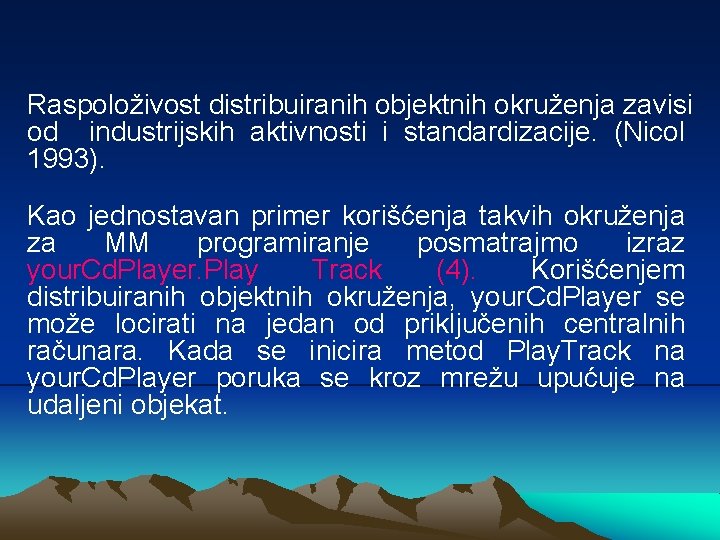 Raspoloživost distribuiranih objektnih okruženja zavisi od industrijskih aktivnosti i standardizacije. (Nicol 1993).

Kao jednostavan primer korišćenja takvih okruženja za MM programiranje posmatrajmo izraz yourCdPlayer.Play Track (4). Korišćenjem distribuiranih objektnih okruženja, yourCdPlayer se može locirati na jedan od priključenih centralnih računara. Kada se inicira metod PlayTrack na yourCdPlayer poruka se kroz mrežu upućuje na udaljeni objekat.